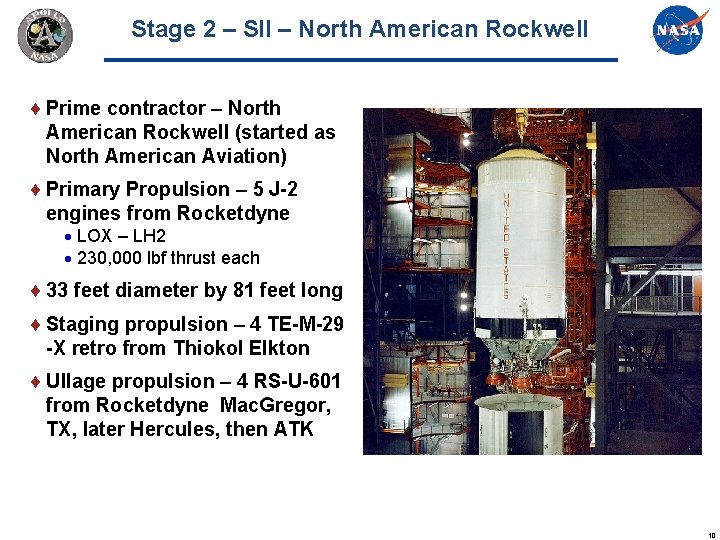 APOLLO
NASA

Stage 2 – SII – North American Rockwell

NASA

♦ Prime contractor – North American Rockwell (started as North American Aviation)

♦ Primary Propulsion – 5 J-2 engines from Rocketdyne
• LOX – LH2
• 230,000 lbf thrust each

♦ 33 feet diameter by 81 feet long

♦ Staging propulsion – 4 TE-M-29 -X retro from Thiokol Elkton

♦ Ullage propulsion – 4 RS-U-601 from Rocketdyne MacGregor, TX, later Hercules, then ATK

UNITED STATES

10